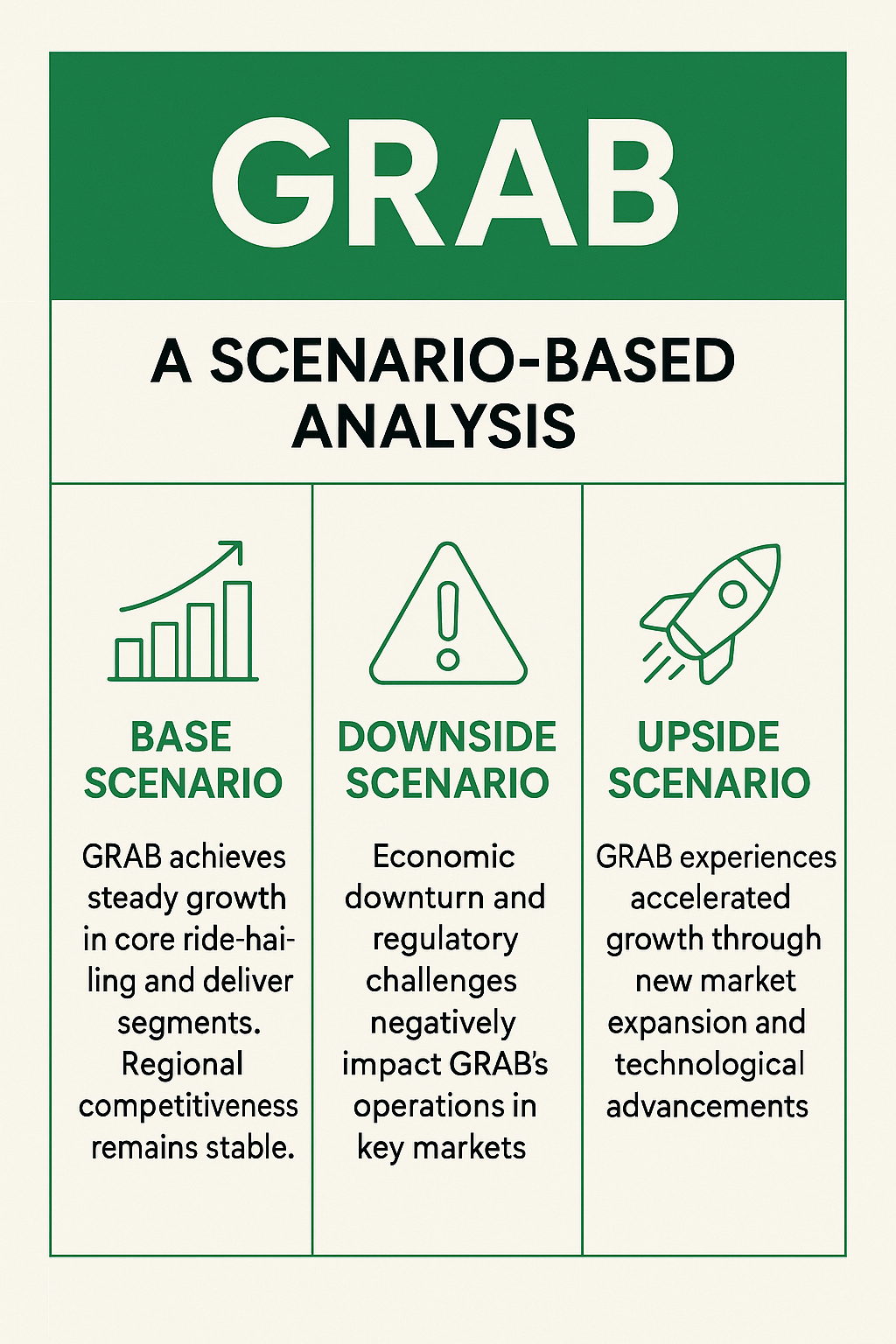 GRAB

A SCENARIO-BASED ANALYSIS

BASE SCENARIO

GRAB achieves steady growth in core ride-hailing and deliver segments. Regional competitiveness remains stable.

DOWNSIDE SCENARIO

Economic downturn and regulatory challenges negatively impact GRAB's operations in key markets

UPSIDE SCENARIO

GRAB experiences accelerated growth through new market expansion and technological advancements